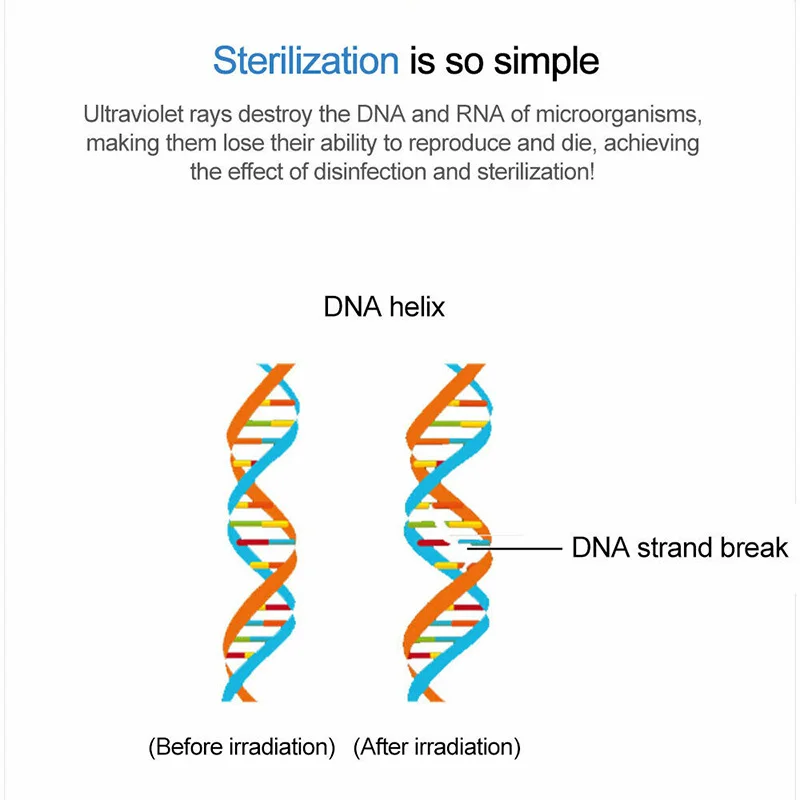 Sterilization is so simple

Ultraviolet rays destroy the DNA and RNA of microorganisms, making them lose their ability to reproduce and die, achieving the effect of disinfection and sterilization!

DNA helix

DNA strand break

(Before irradiation) (After irradiation)